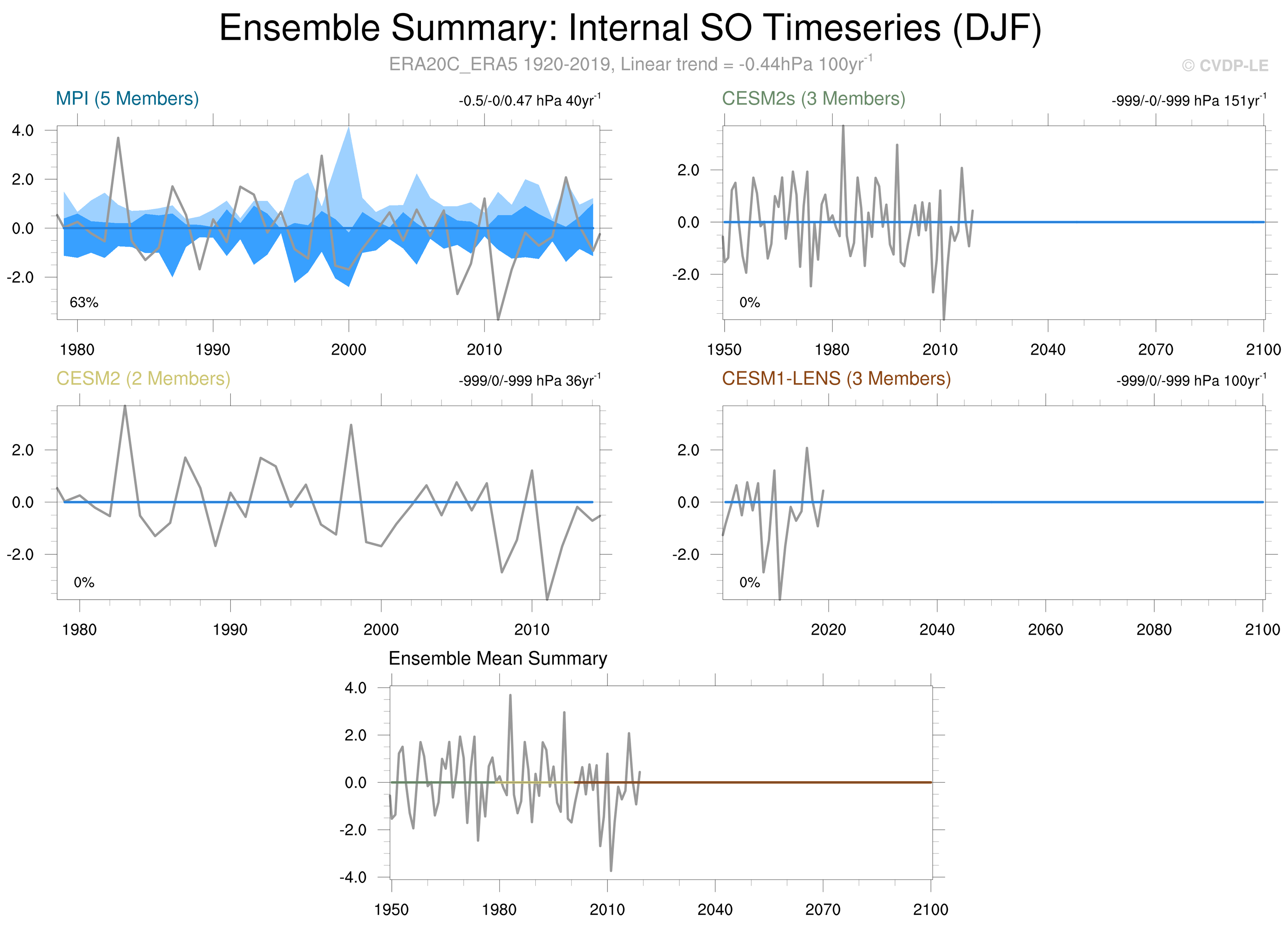 Ensemble Summary: Internal SO Timeseries (DJF)

ERA20C_ERA5 1920-2019, Linear trend = -0.44hPa 100yr$^{-1}$

© CVDP-LE

MPI (5 Members)

-0.5/-0/0.47 hPa 40yr$^{-1}$

4.0
2.0
0.0
-2.0

63%

1980 1990 2000 2010

CESM2s (3 Members)

-999/-0/-999 hPa 151yr$^{-1}$

2.0
0.0
-2.0

0%

1950 1980 2010 2040 2070 2100

CESM2 (2 Members)

-999/0/-999 hPa 36yr$^{-1}$

2.0
0.0
-2.0

0%

1980 1990 2000 2010

CESM1-LENS (3 Members)

-999/0/-999 hPa 100yr$^{-1}$

2.0
0.0
-2.0

0%

2020 2040 2060 2080 2100

Ensemble Mean Summary

4.0
2.0
0.0
-2.0
-4.0

1950 1980 2010 2040 2070 2100